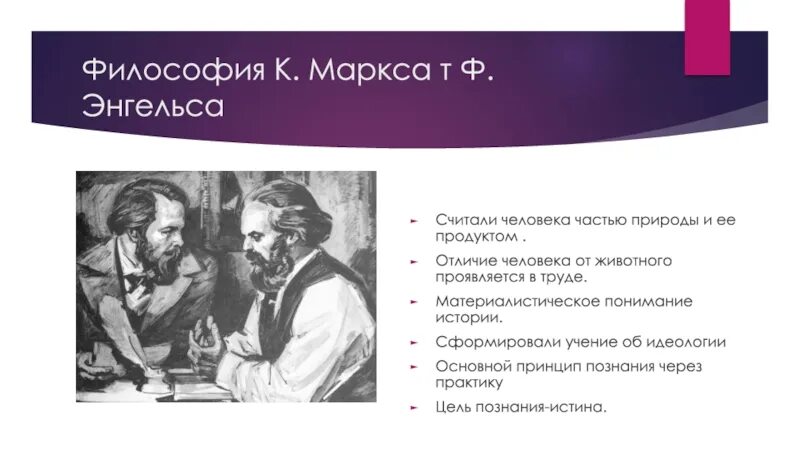 Философия К. Маркса т Ф. Энгельса

Считали человека частью природы и ее продуктом .

Отличие человека от животного проявляется в труде.

Материалистическое понимание истории.

Сформировали учение об идеологии

Основной принцип познания через практику

Цель познания-истина.